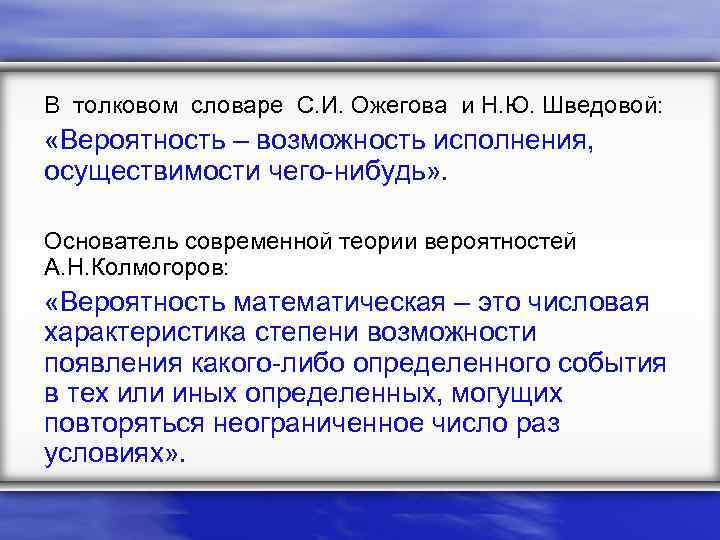 В толковом словаре С.И. Ожегова и Н.Ю. Шведовой:
«Вероятность – возможность исполнения, осуществимости чего-нибудь».

Основатель современной теории вероятностей А.Н.Колмогоров:
«Вероятность математическая – это числовая характеристика степени возможности появления какого-либо определенного события в тех или иных определенных, могущих повторяться неограниченное число раз условиях».